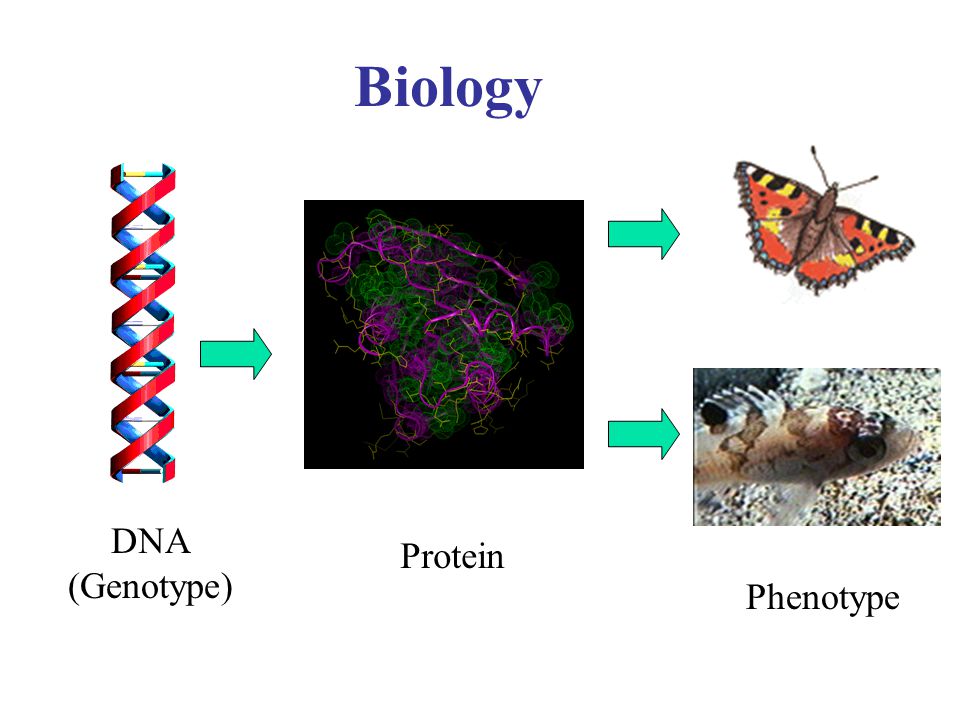 Biology

DNA
(Genotype)

Protein

Phenotype